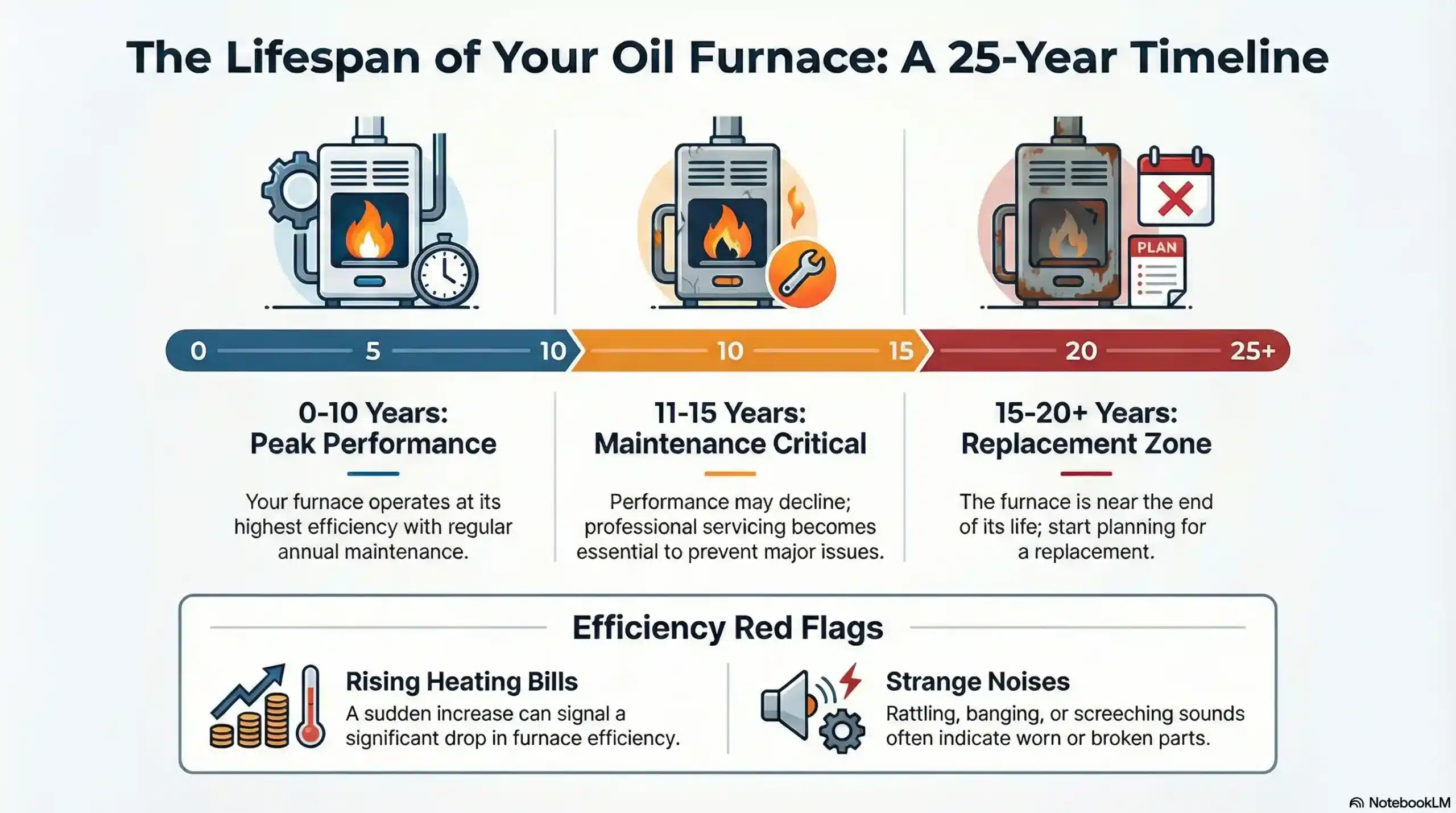 The Lifespan of Your Oil Furnace: A 25-Year Timeline

PLAN

0 5 10 10 15 20 25+

0-10 Years:
Peak Performance

Your furnace operates at its highest efficiency with regular annual maintenance.

11-15 Years:
Maintenance Critical

Performance may decline; professional servicing becomes essential to prevent major issues.

15-20+ Years:
Replacement Zone

The furnace is near the end of its life; start planning for a replacement.

Efficiency Red Flags

Rising Heating Bills
A sudden increase can signal a significant drop in furnace efficiency.

Strange Noises
Rattling, banging, or screeching sounds often indicate worn or broken parts.

NotebookLM